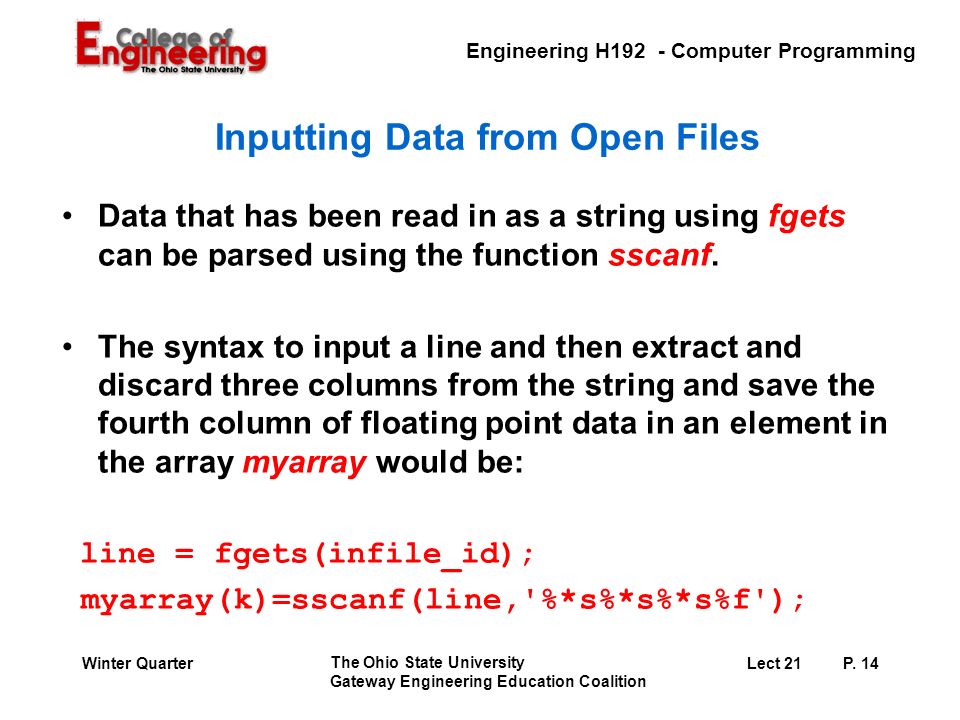 College of Engineering
The Ohio State University

Engineering H192 - Computer Programming

Inputting Data from Open Files

• Data that has been read in as a string using fgets can be parsed using the function sscanf.

• The syntax to input a line and then extract and discard three columns from the string and save the fourth column of floating point data in an element in the array myarray would be:

line = fgets(infile_id);
myarray(k)=sscanf(line,'%*s%*s%*s%f');

Winter Quarter

The Ohio State University
Gateway Engineering Education Coalition

Lect 21

P. 14